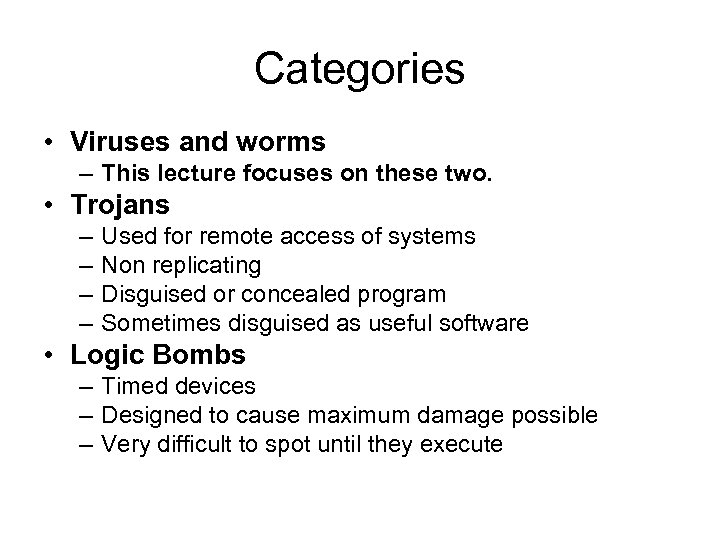 Categories

• Viruses and worms
– This lecture focuses on these two.
• Trojans
– Used for remote access of systems
– Non replicating
– Disguised or concealed program
– Sometimes disguised as useful software
• Logic Bombs
– Timed devices
– Designed to cause maximum damage possible
– Very difficult to spot until they execute